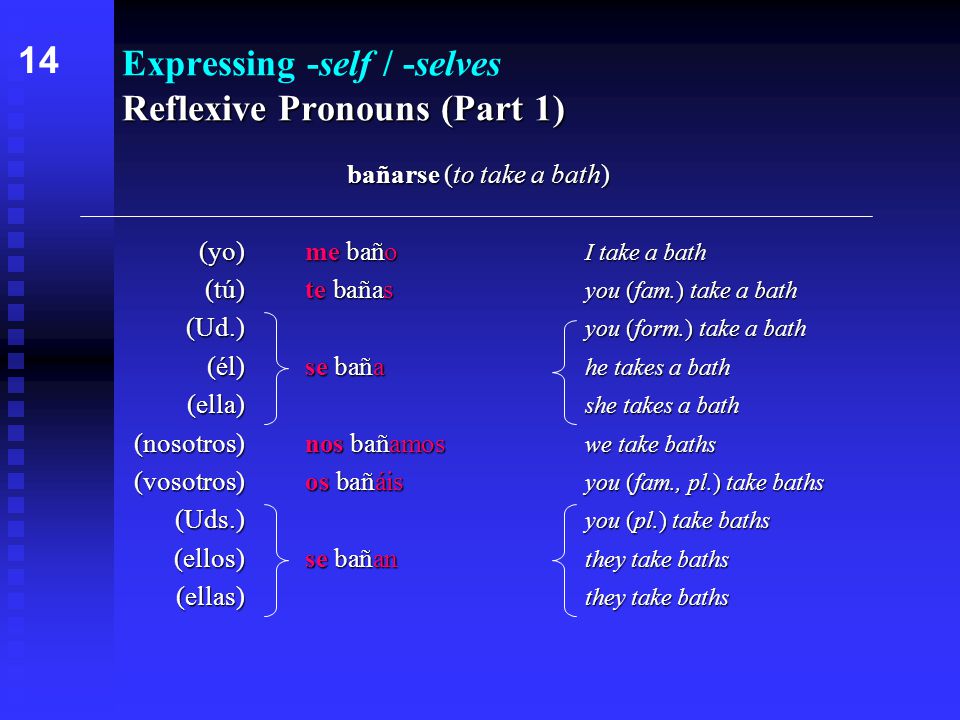 14

Expressing -self / -selves
Reflexive Pronouns (Part 1)

bañarse (to take a bath)

| | | |
|---|---|---|
| (yo) | me baño | I take a bath |
| (tú) | te bañas | you (fam.) take a bath |
| (Ud.) | | you (form.) take a bath |
| (él) | se baña | he takes a bath |
| (ella) | | she takes a bath |
| (nosotros) | nos bañamos | we take baths |
| (vosotros) | os bañáis | you (fam., pl.) take baths |
| (Uds.) | | you (pl.) take baths |
| (ellos) | se bañan | they take baths |
| (ellas) | | they take baths |